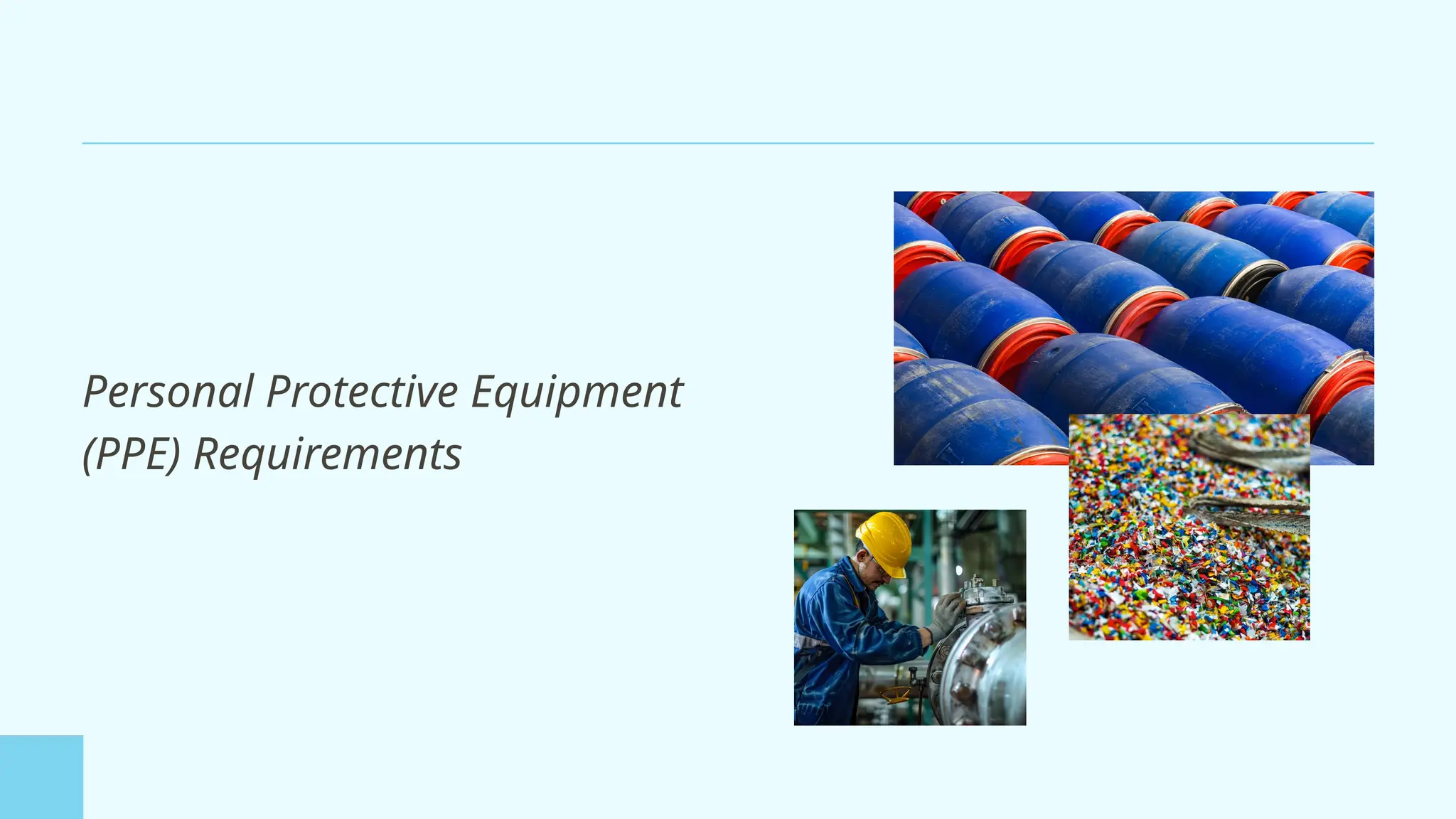 Personal Protective Equipment (PPE) Requirements